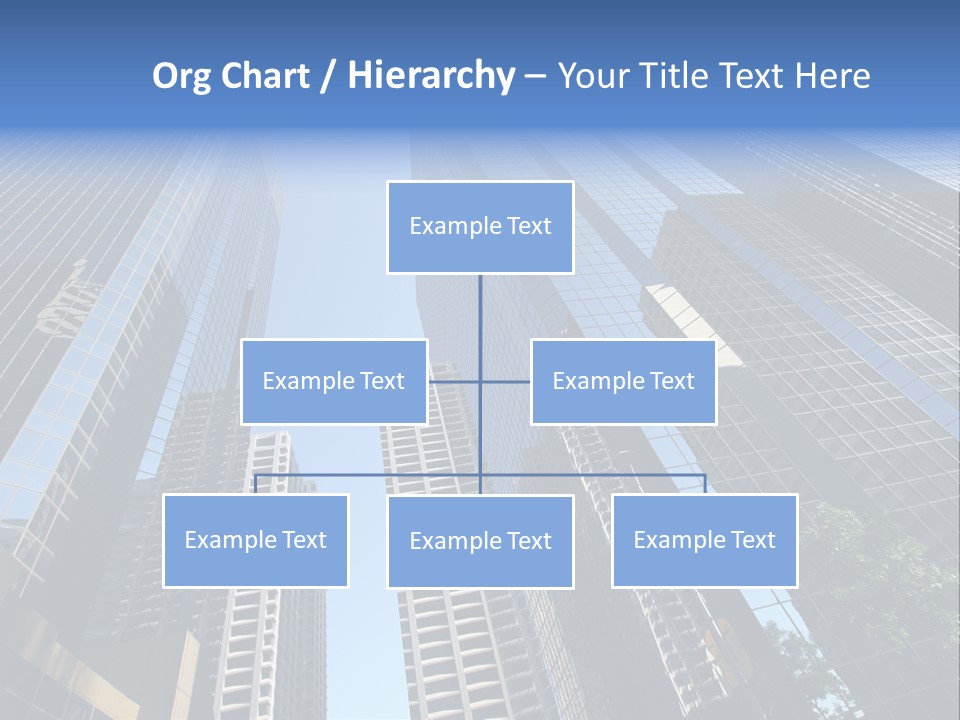 Org Chart / Hierarchy – Your Title Text Here

Example Text

Example Text

Example Text

Example Text

Example Text

Example Text